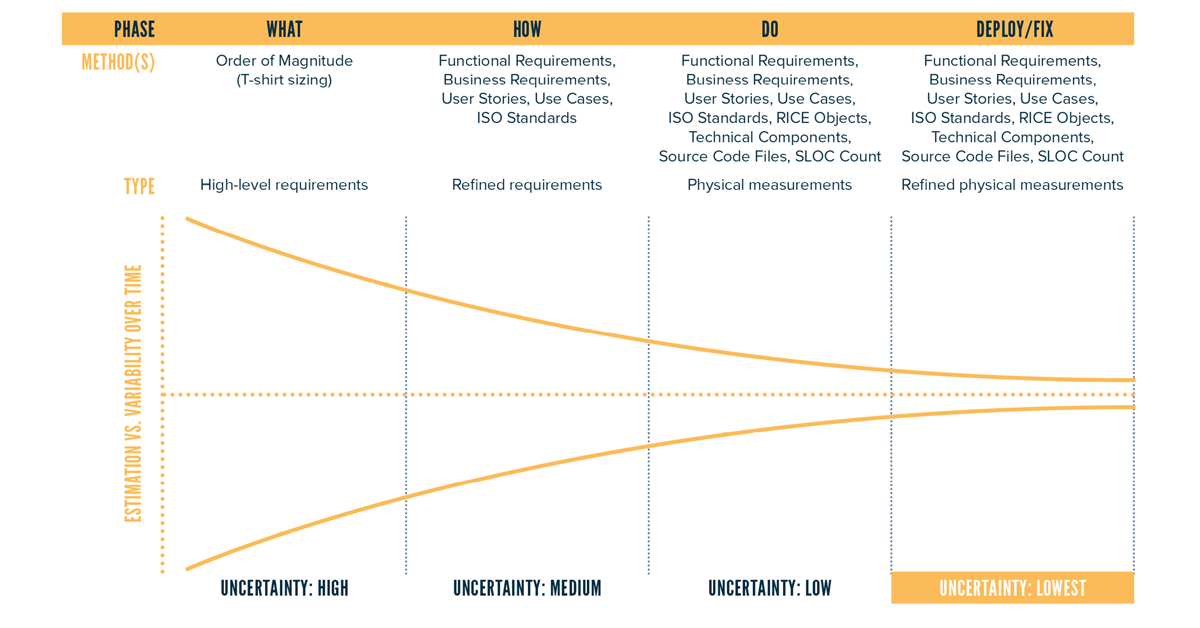 | PHASE | WHAT | HOW | DO | DEPLOY/FIX |
|---|---|---|---|---|
| METHOD(S) | Order of Magnitude (T-shirt sizing) | Functional Requirements, Business Requirements, User Stories, Use Cases, ISO Standards | Functional Requirements, Business Requirements, User Stories, Use Cases, ISO Standards, RICE Objects, Technical Components, Source Code Files, SLOC Count | Functional Requirements, Business Requirements, User Stories, Use Cases, ISO Standards, RICE Objects, Technical Components, Source Code Files, SLOC Count |
| TYPE | High-level requirements | Refined requirements | Physical measurements | Refined physical measurements |

ESTIMATION VS. VARIABILITY OVER TIME

UNCERTAINTY: HIGH

UNCERTAINTY: MEDIUM

UNCERTAINTY: LOW

UNCERTAINTY: LOWEST